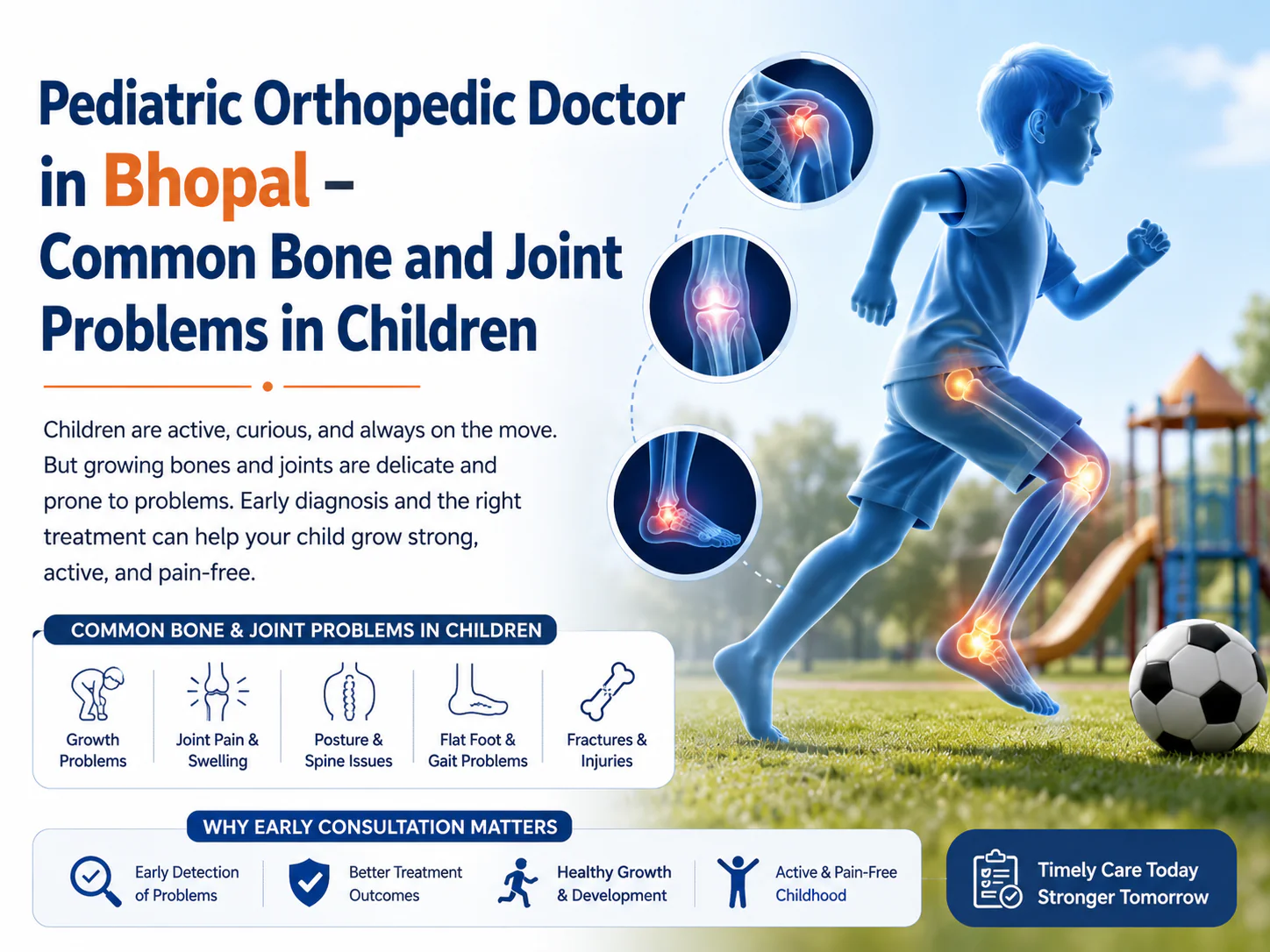 Pediatric Orthopedic Doctor in Bhopal – Common Bone and Joint Problems in Children

Children are active, curious, and always on the move. But growing bones and joints are delicate and prone to problems. Early diagnosis and the right treatment can help your child grow strong, active, and pain-free.

COMMON BONE & JOINT PROBLEMS IN CHILDREN

Growth Problems

Joint Pain & Swelling

Posture & Spine Issues

Flat Foot & Gait Problems

Fractures & Injuries

WHY EARLY CONSULTATION MATTERS

Early Detection of Problems

Better Treatment Outcomes

Healthy Growth & Development

Active & Pain-Free Childhood

Timely Care Today Stronger Tomorrow